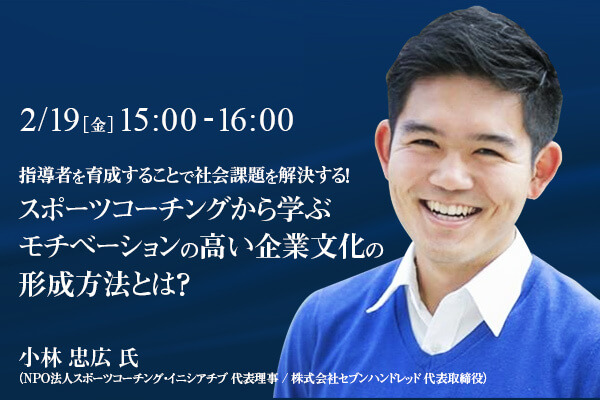 2/19[金] 15:00 - 16:00

指導者を育成することで社会課題を解決する!
スポーツコーチングから学ぶ
モチベーションの高い企業文化の
形成方法とは?

小林 忠広 氏
(NPO法人スポーツコーチング・イニシアチブ 代表理事 / 株式会社セブンハンドレッド 代表取締役)